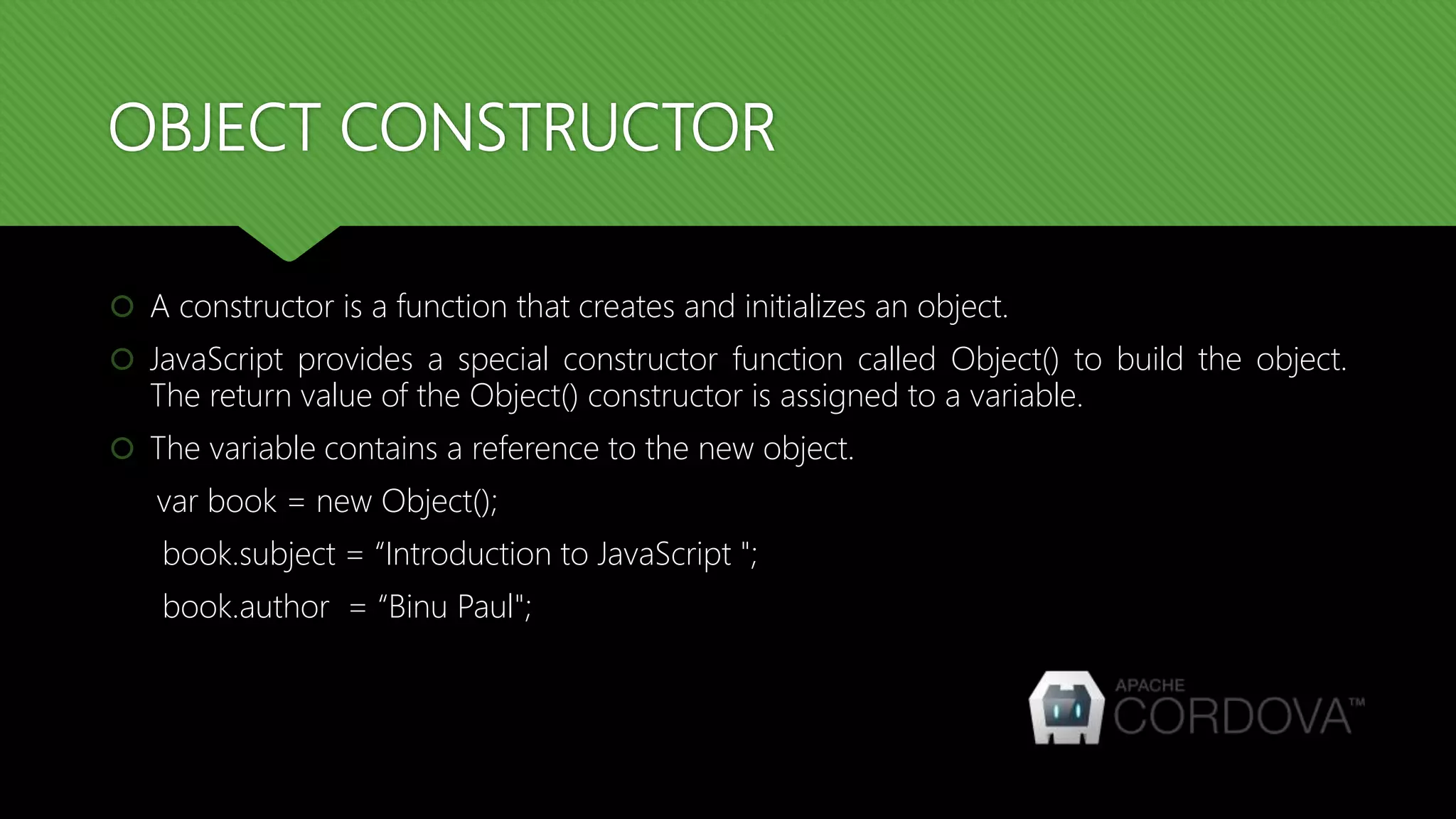 OBJECT CONSTRUCTOR

A constructor is a function that creates and initializes an object.

JavaScript provides a special constructor function called Object() to build the object. The return value of the Object() constructor is assigned to a variable.

The variable contains a reference to the new object.

var book = new Object();

book.subject = “Introduction to JavaScript ";

book.author = “Binu Paul";

APACHE CORDOVA™